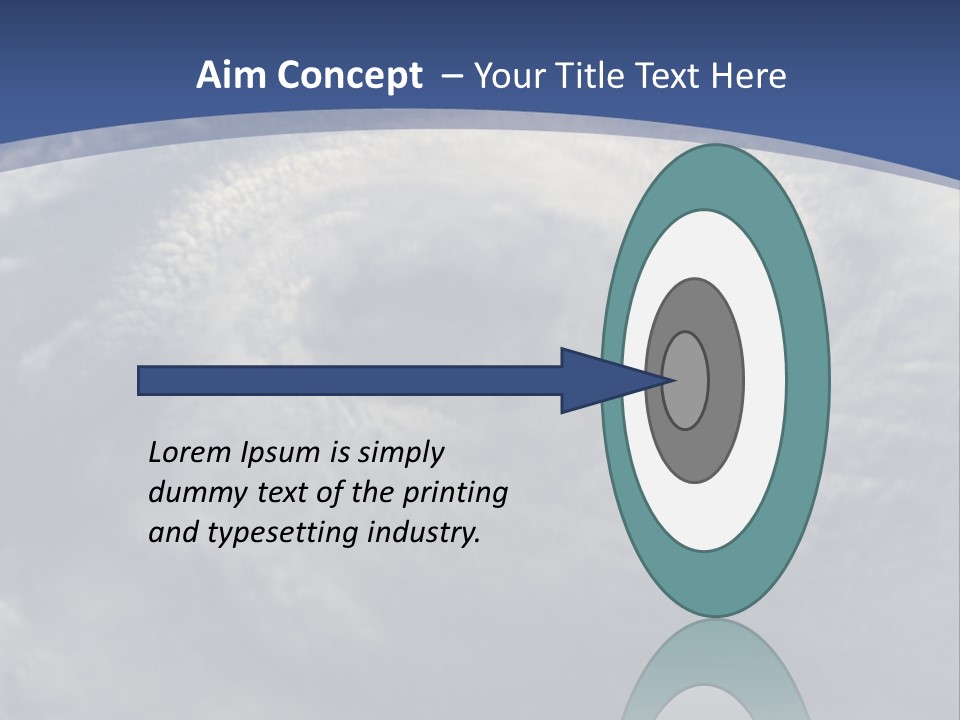 Aim Concept – Your Title Text Here

Lorem Ipsum is simply dummy text of the printing and typesetting industry.